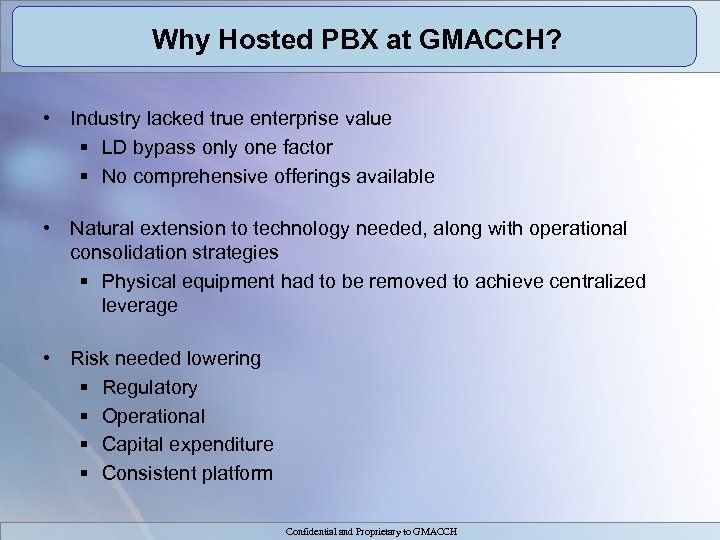 Why Hosted PBX at GMACCH?

• Industry lacked true enterprise value
  ▪ LD bypass only one factor
  ▪ No comprehensive offerings available

• Natural extension to technology needed, along with operational consolidation strategies
  ▪ Physical equipment had to be removed to achieve centralized leverage

• Risk needed lowering
  ▪ Regulatory
  ▪ Operational
  ▪ Capital expenditure
  ▪ Consistent platform

Confidential and Proprietary to GMACCH